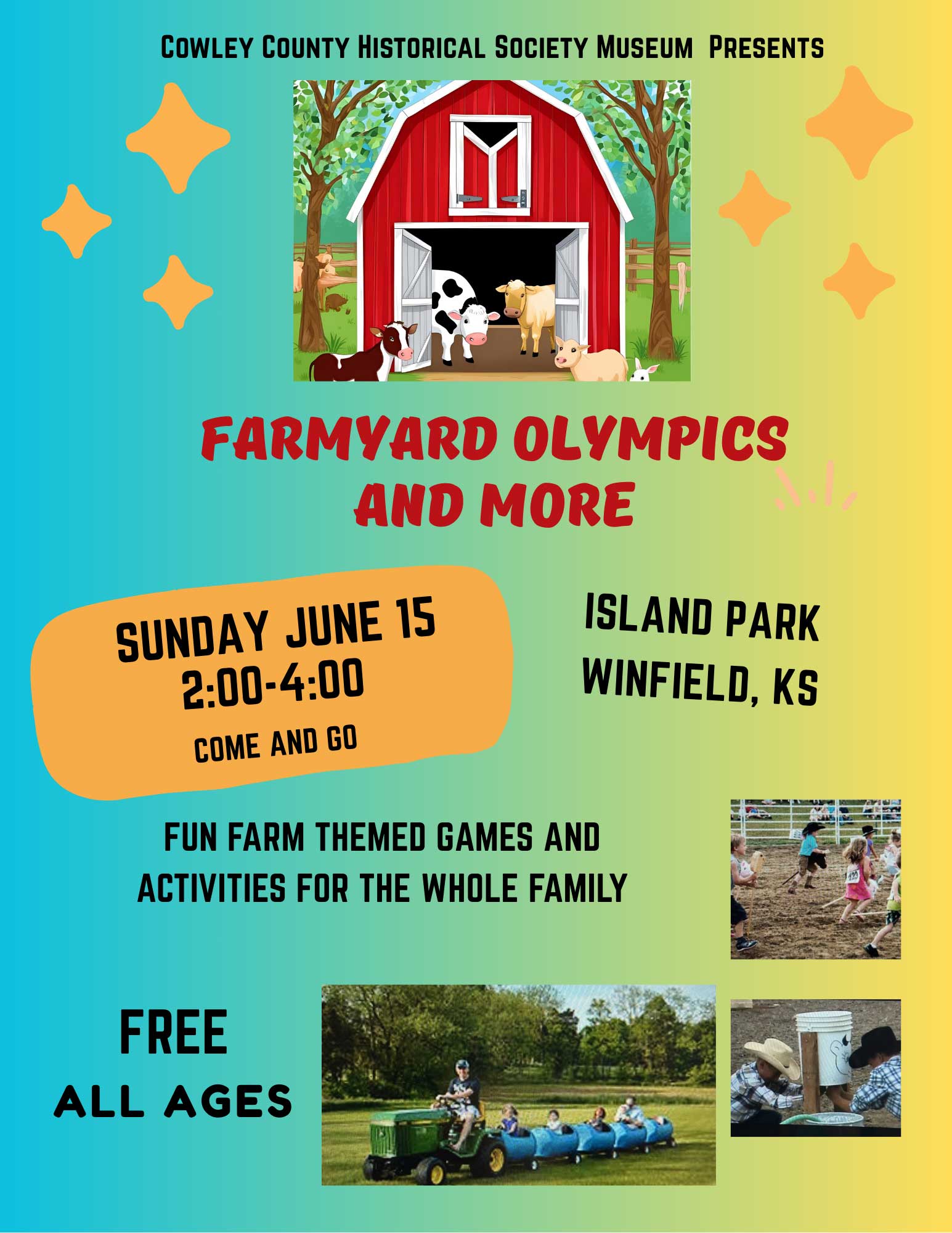 COWLEY COUNTY HISTORICAL SOCIETY MUSEUM PRESENTS

FARMYARD OLYMPICS AND MORE

SUNDAY JUNE 15
2:00-4:00
COME AND GO

ISLAND PARK
WINFIELD, KS

FUN FARM THEMED GAMES AND ACTIVITIES FOR THE WHOLE FAMILY

FREE
ALL AGES